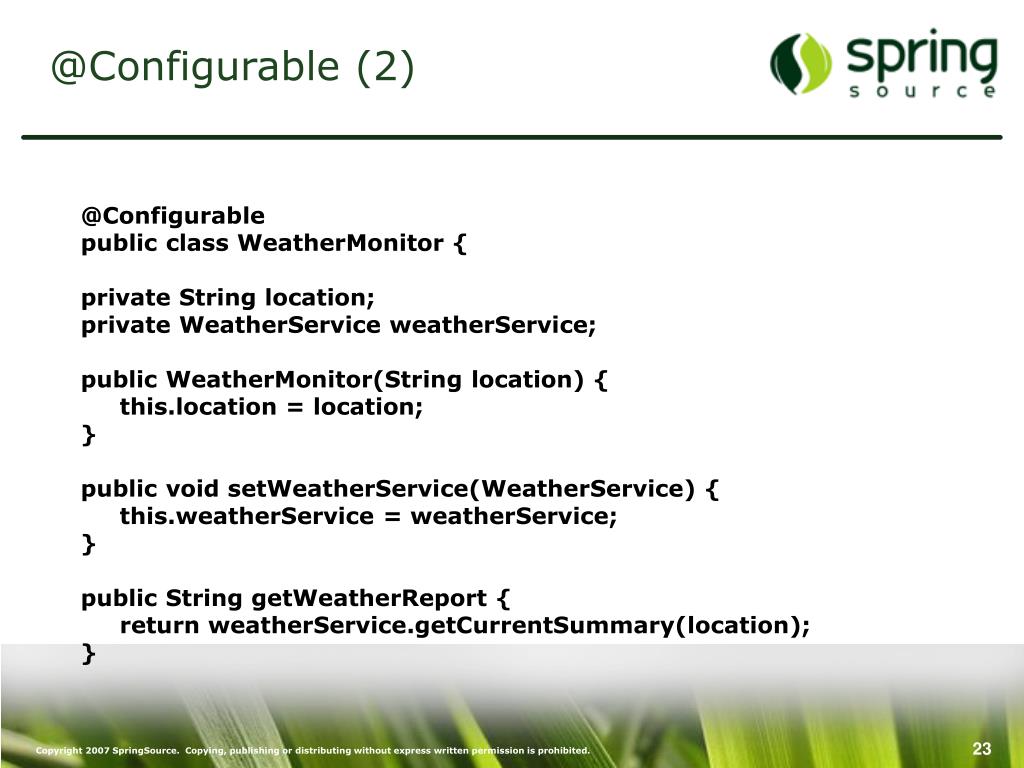 @Configurable (2)

spring source

@Configurable
public class WeatherMonitor {

private String location;
private WeatherService weatherService;

public WeatherMonitor(String location) {
    this.location = location;
}

public void setWeatherService(WeatherService) {
    this.weatherService = weatherService;
}

public String getWeatherReport {
    return weatherService.getCurrentSummary(location);
}

Copyright 2007 SpringSource. Copying, publishing or distributing without express written permission is prohibited.

23